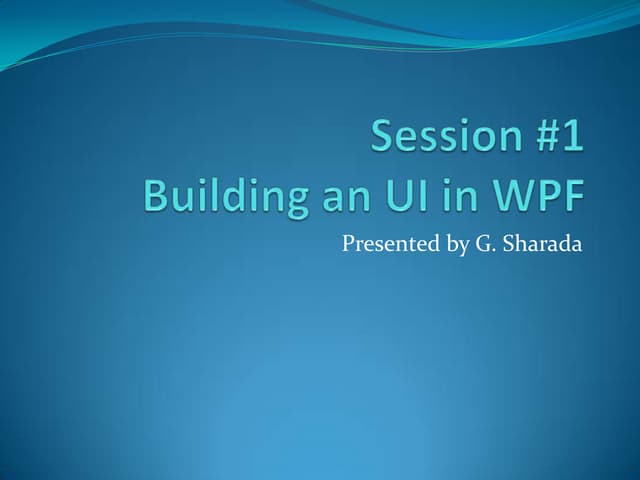 Session #1
Building an UI in WPF

Presented by G. Sharada